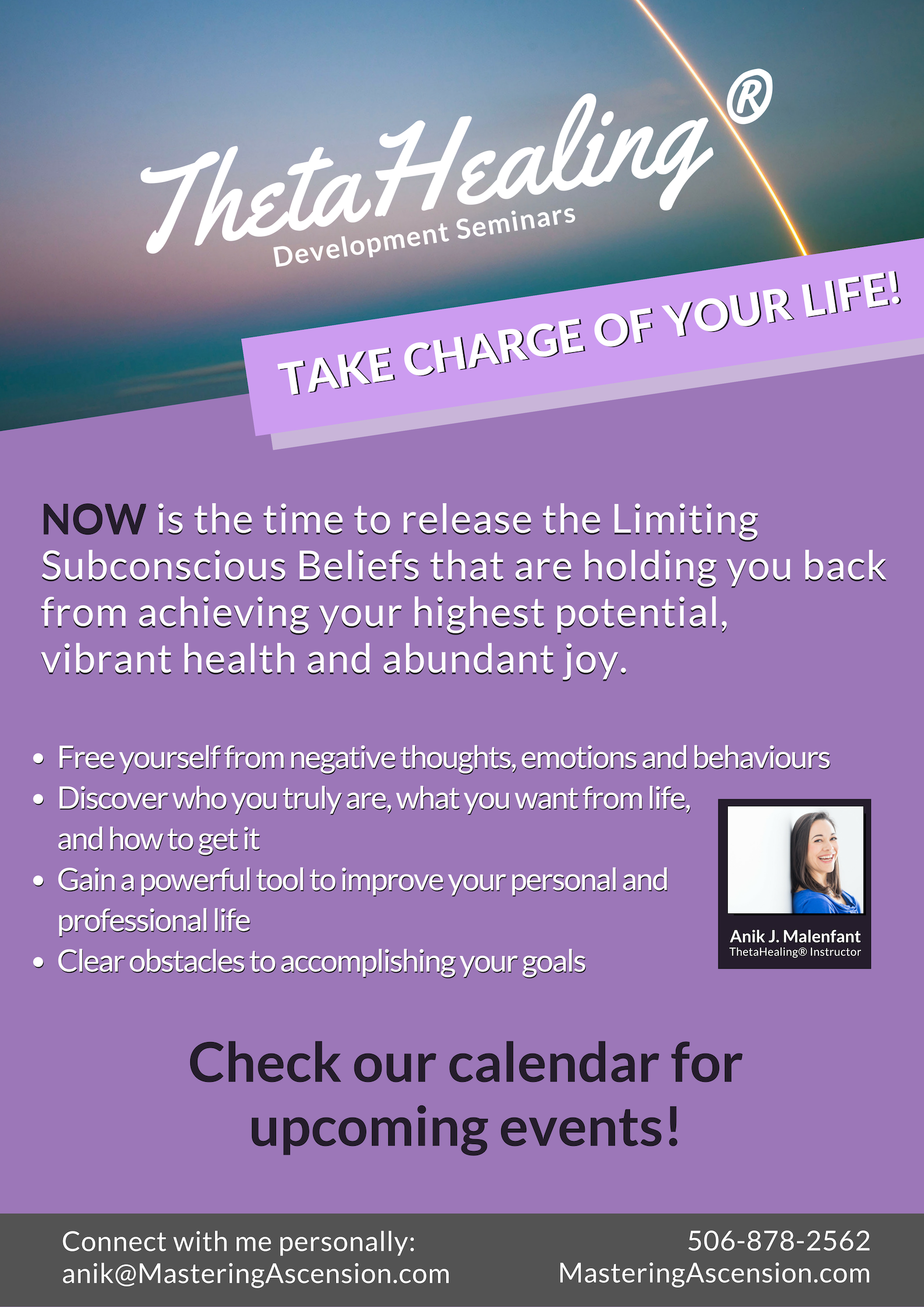 ThetaHealing®
Development Seminars

TAKE CHARGE OF YOUR LIFE!

NOW is the time to release the Limiting Subconscious Beliefs that are holding you back from achieving your highest potential, vibrant health and abundant joy.

• Free yourself from negative thoughts, emotions and behaviours
• Discover who you truly are, what you want from life, and how to get it
• Gain a powerful tool to improve your personal and professional life
• Clear obstacles to accomplishing your goals

Anik J. Malenfant
ThetaHealing® Instructor

Check our calendar for upcoming events!

Connect with me personally:
anik@MasteringAscension.com

506-878-2562
MasteringAscension.com